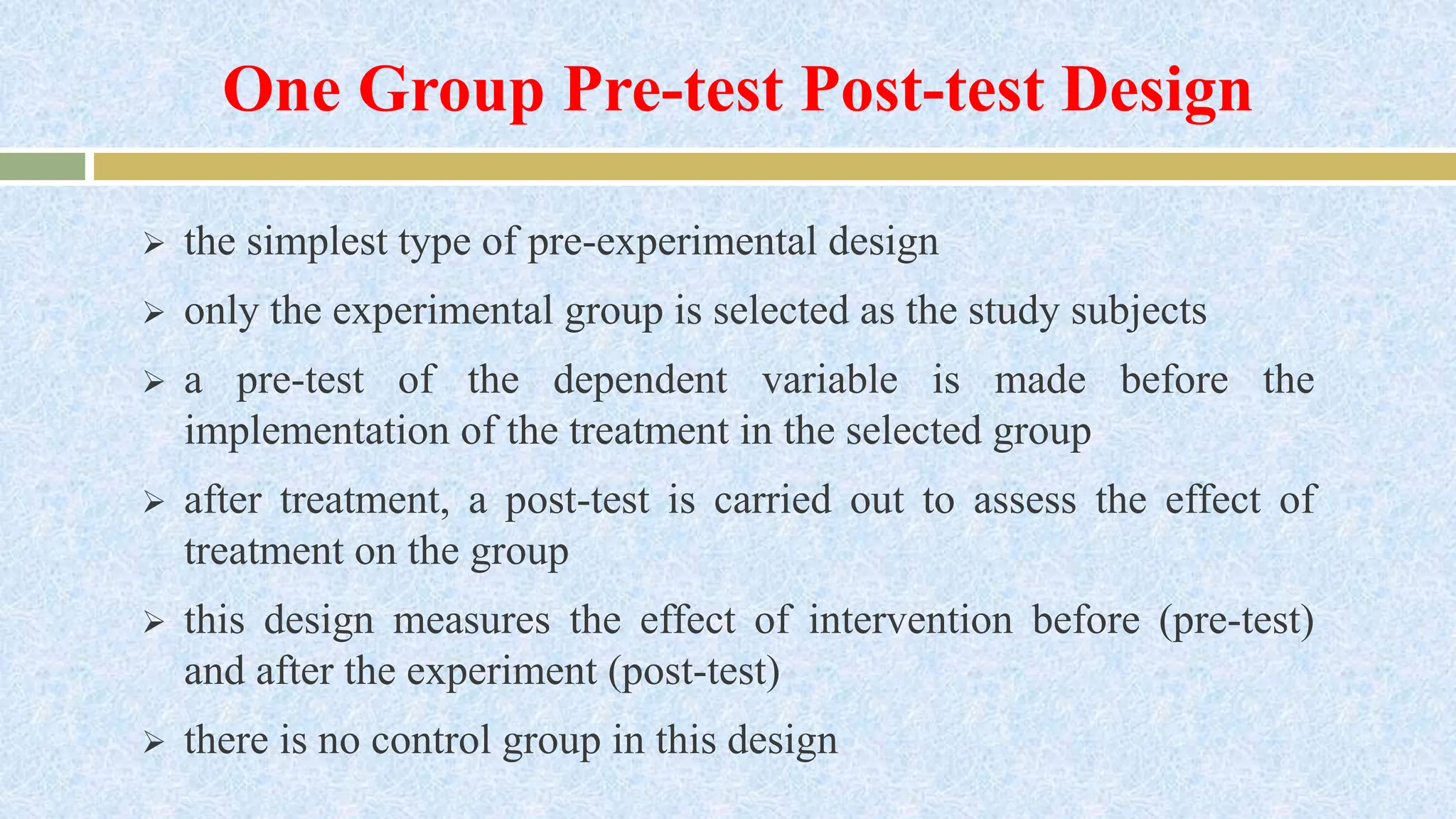 One Group Pre-test Post-test Design

➢ the simplest type of pre-experimental design

➢ only the experimental group is selected as the study subjects

➢ a pre-test of the dependent variable is made before the implementation of the treatment in the selected group

➢ after treatment, a post-test is carried out to assess the effect of treatment on the group

➢ this design measures the effect of intervention before (pre-test) and after the experiment (post-test)

➢ there is no control group in this design